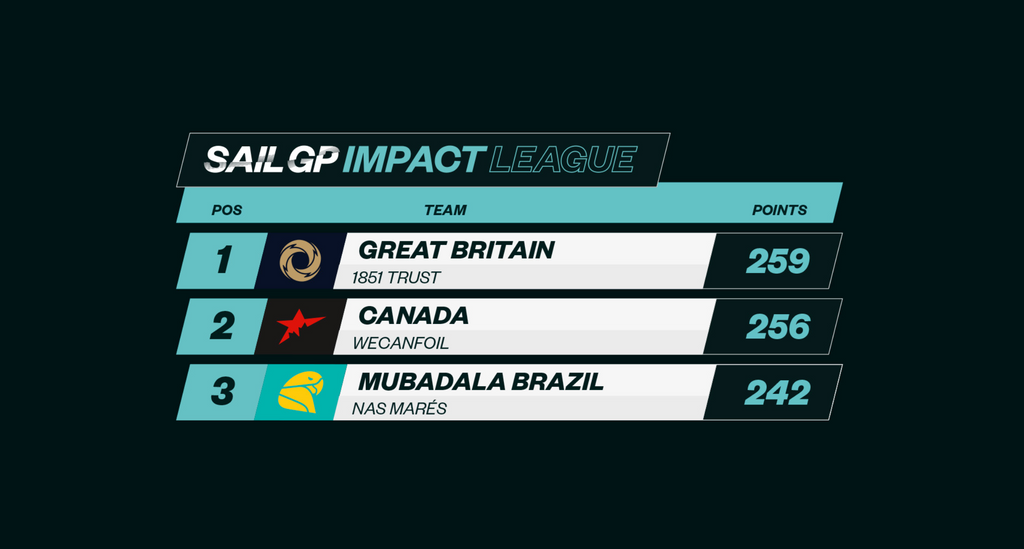 SAIL GP IMPACT LEAGUE

| POS | TEAM | POINTS |
|---|---|---|
| 1 | GREAT BRITAIN 1851 TRUST | 259 |
| 2 | CANADA WECANFOIL | 256 |
| 3 | MUBADALA BRAZIL NAS MARÉS | 242 |